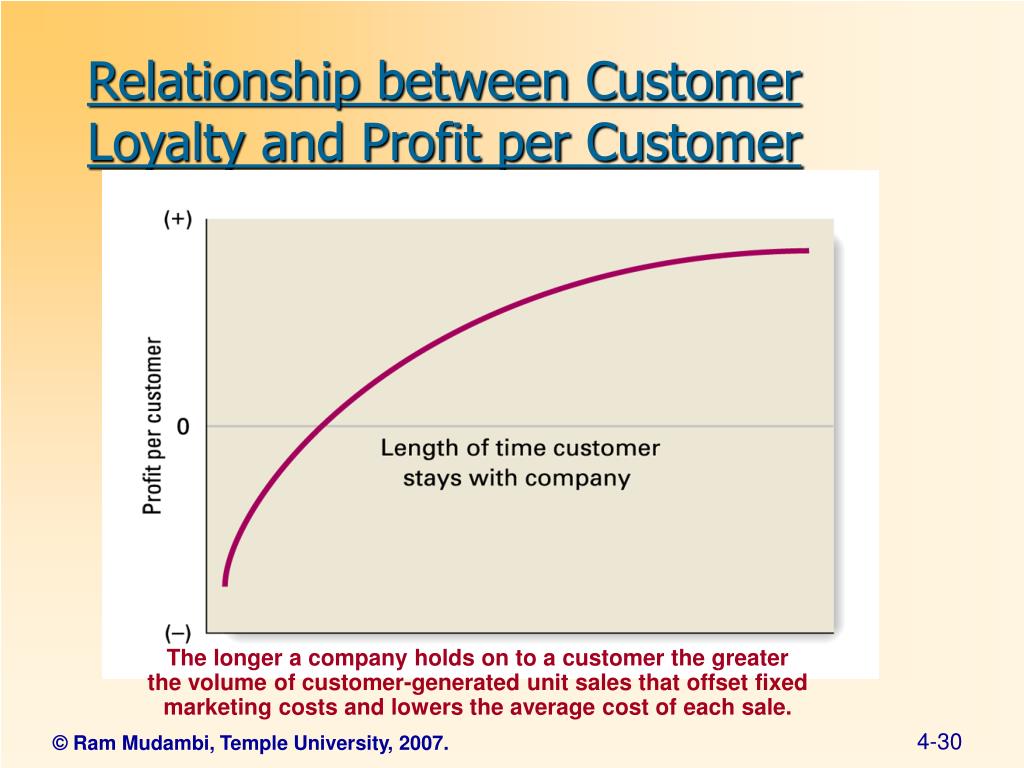 Relationship between Customer Loyalty and Profit per Customer

(+)

Profit per customer

0

Length of time customer stays with company

(–)

The longer a company holds on to a customer the greater the volume of customer-generated unit sales that offset fixed marketing costs and lowers the average cost of each sale.

© Ram Mudambi, Temple University, 2007.

4-30